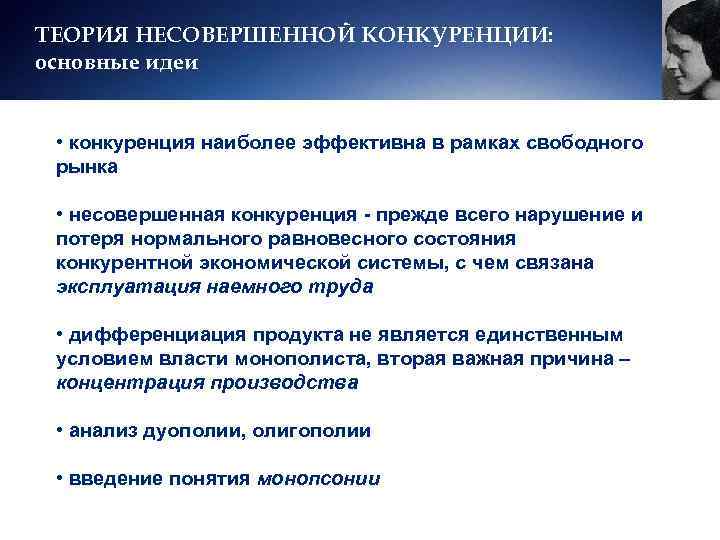 ТЕОРИЯ НЕСОВЕРШЕННОЙ КОНКУРЕНЦИИ:
основные идеи

• конкуренция наиболее эффективна в рамках свободного рынка

• несовершенная конкуренция - прежде всего нарушение и потеря нормального равновесного состояния конкурентной экономической системы, с чем связана эксплуатация наемного труда

• дифференциация продукта не является единственным условием власти монополиста, вторая важная причина – концентрация производства

• анализ дуополии, олигополии

• введение понятия монопсонии